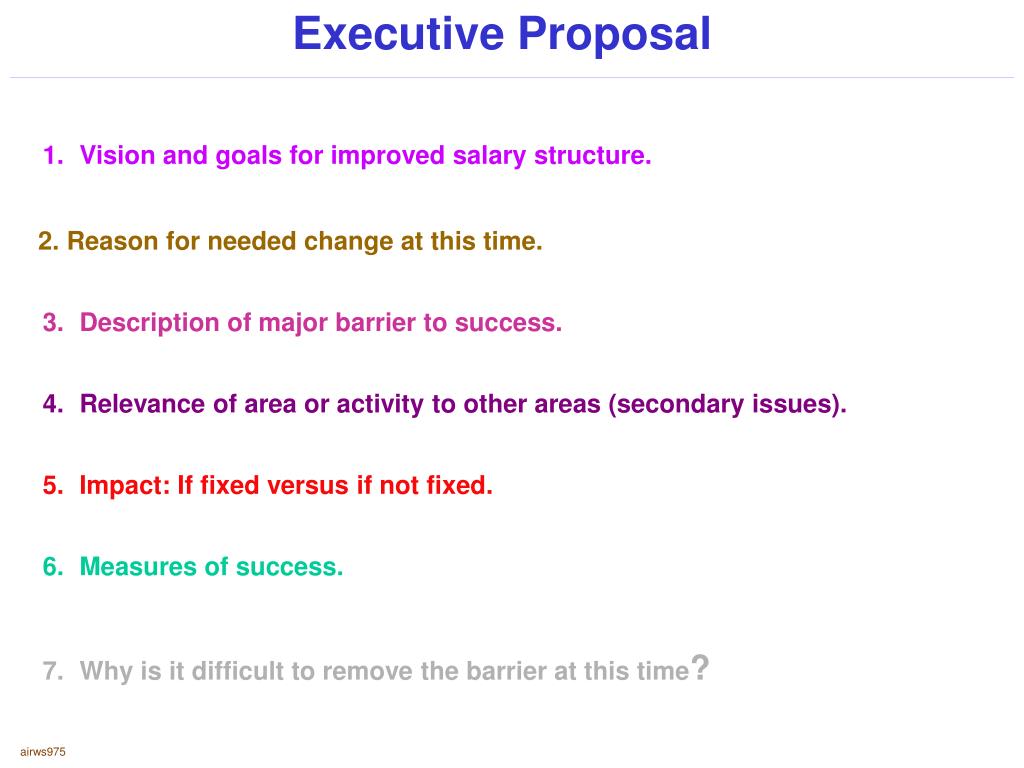 Executive Proposal

1. Vision and goals for improved salary structure.

2. Reason for needed change at this time.

3. Description of major barrier to success.

4. Relevance of area or activity to other areas (secondary issues).

5. Impact: If fixed versus if not fixed.

6. Measures of success.

7. Why is it difficult to remove the barrier at this time?

airws975